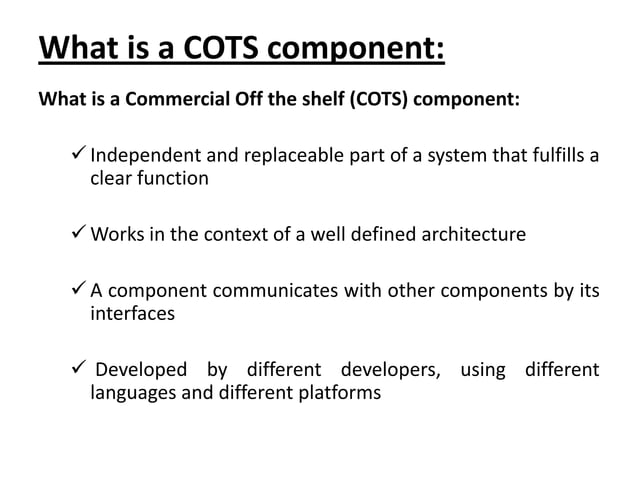 What is a COTS component:

What is a Commercial Off the shelf (COTS) component:

✓ Independent and replaceable part of a system that fulfills a clear function

✓ Works in the context of a well defined architecture

✓ A component communicates with other components by its interfaces

✓ Developed by different developers, using different languages and different platforms